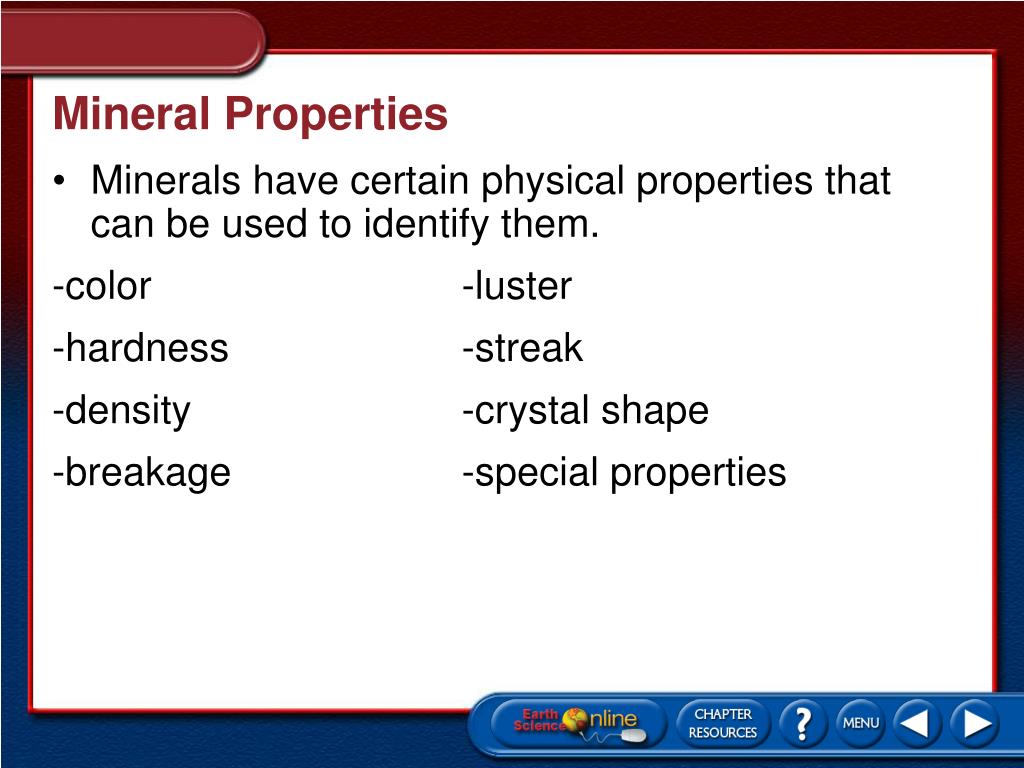 Mineral Properties

• Minerals have certain physical properties that can be used to identify them.

-color

-hardness

-density

-breakage

-luster

-streak

-crystal shape

-special properties

Earth Science Online

CHAPTER RESOURCES

?

MENU